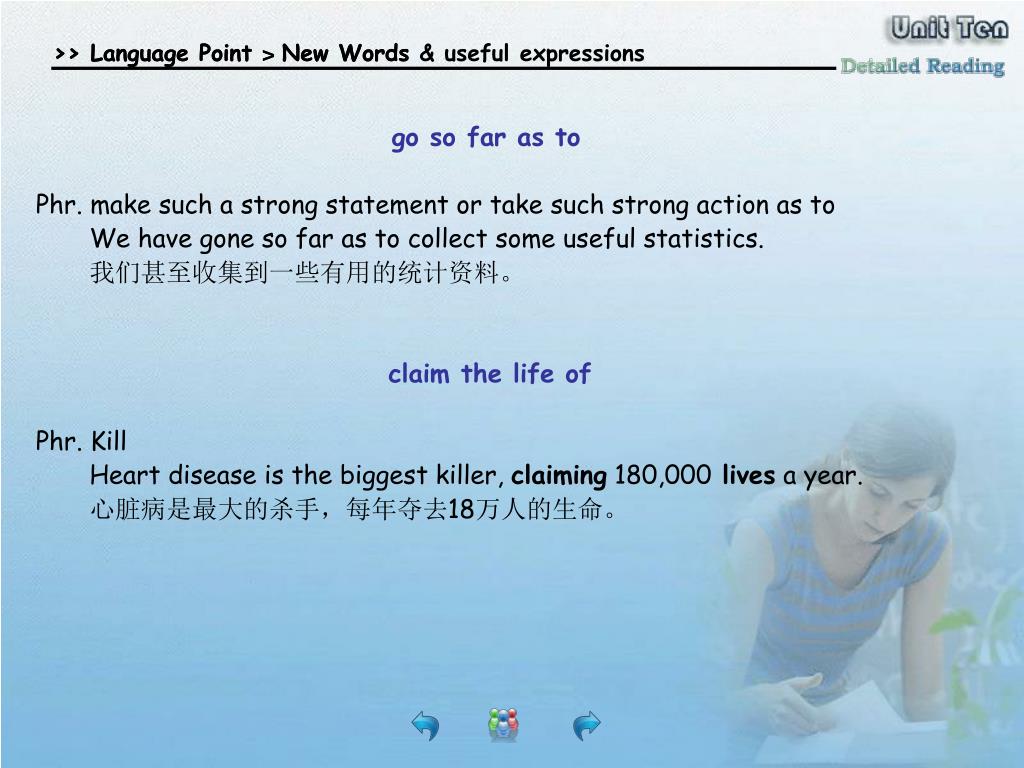 >> Language Point > New Words & useful expressions

Unit Ten
Detailed Reading

go so far as to

Phr. make such a strong statement or take such strong action as to
We have gone so far as to collect some useful statistics.
我们甚至收集到一些有用的统计资料。

claim the life of

Phr. Kill
Heart disease is the biggest killer, claiming 180,000 lives a year.
心脏病是最大的杀手，每年夺去18万人的生命。